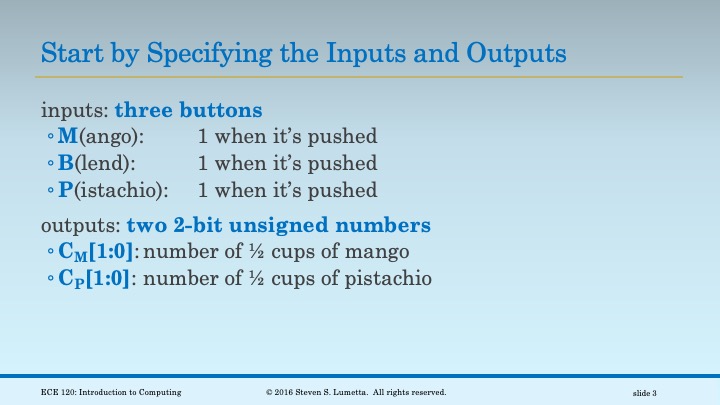 Start by Specifying the Inputs and Outputs

inputs: three buttons
◦ M(ango): 1 when it's pushed
◦ B(lend): 1 when it's pushed
◦ P(istachio): 1 when it's pushed

outputs: two 2-bit unsigned numbers
◦ $C_M[1:0]$: number of ½ cups of mango
◦ $C_P[1:0]$: number of ½ cups of pistachio

ECE 120: Introduction to Computing © 2016 Steven S. Lumetta. All rights reserved. slide 3